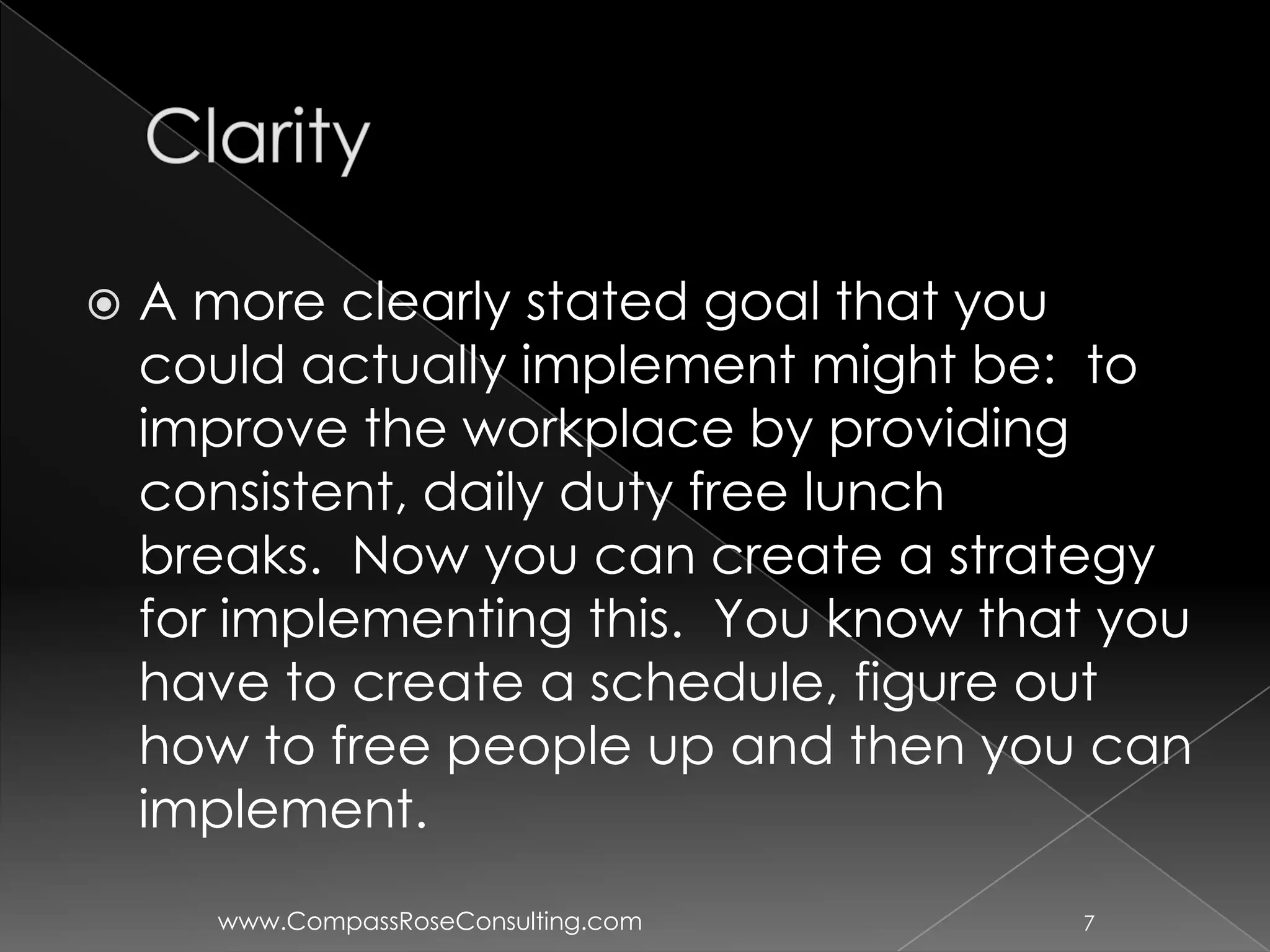 Clarity

A more clearly stated goal that you could actually implement might be: to improve the workplace by providing consistent, daily duty free lunch breaks. Now you can create a strategy for implementing this. You know that you have to create a schedule, figure out how to free people up and then you can implement.

www.CompassRoseConsulting.com

7